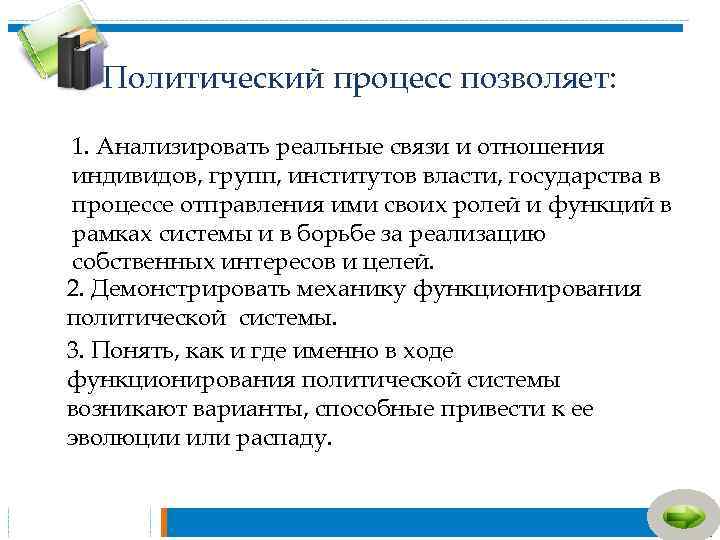 Политический процесс позволяет:

1. Анализировать реальные связи и отношения индивидов, групп, институтов власти, государства в процессе отправления ими своих ролей и функций в рамках системы и в борьбе за реализацию собственных интересов и целей.

2. Демонстрировать механику функционирования политической системы.

3. Понять, как и где именно в ходе функционирования политической системы возникают варианты, способные привести к ее эволюции или распаду.